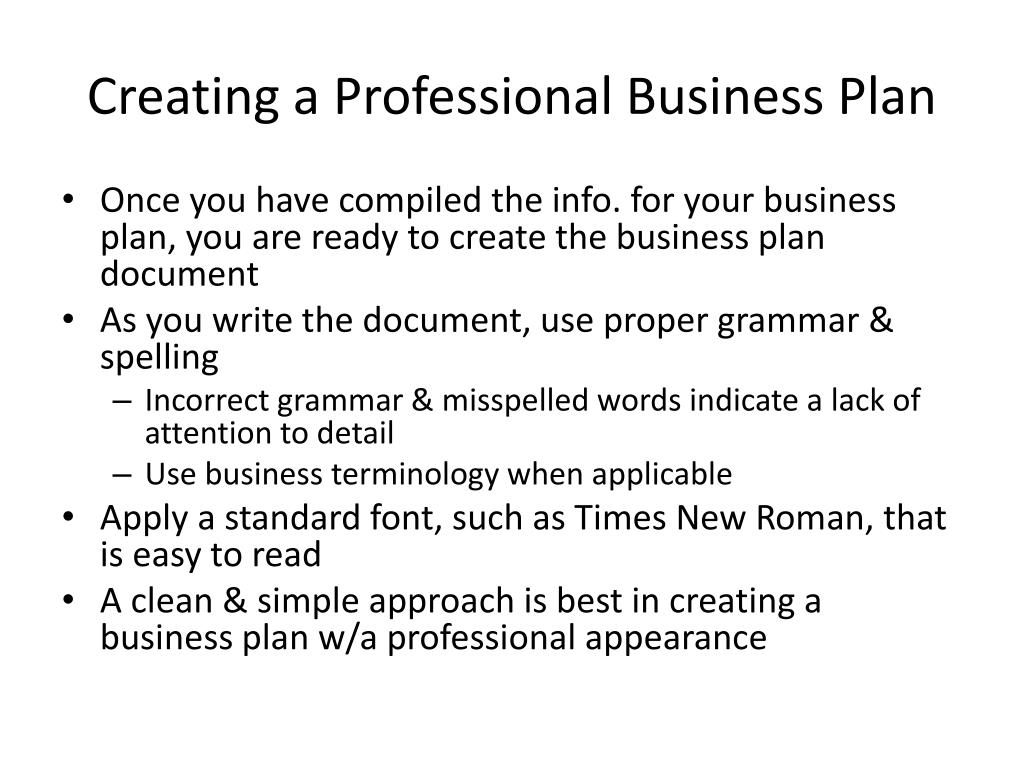 Creating a Professional Business Plan

• Once you have compiled the info. for your business plan, you are ready to create the business plan document
• As you write the document, use proper grammar & spelling
– Incorrect grammar & misspelled words indicate a lack of attention to detail
– Use business terminology when applicable
• Apply a standard font, such as Times New Roman, that is easy to read
• A clean & simple approach is best in creating a business plan w/a professional appearance